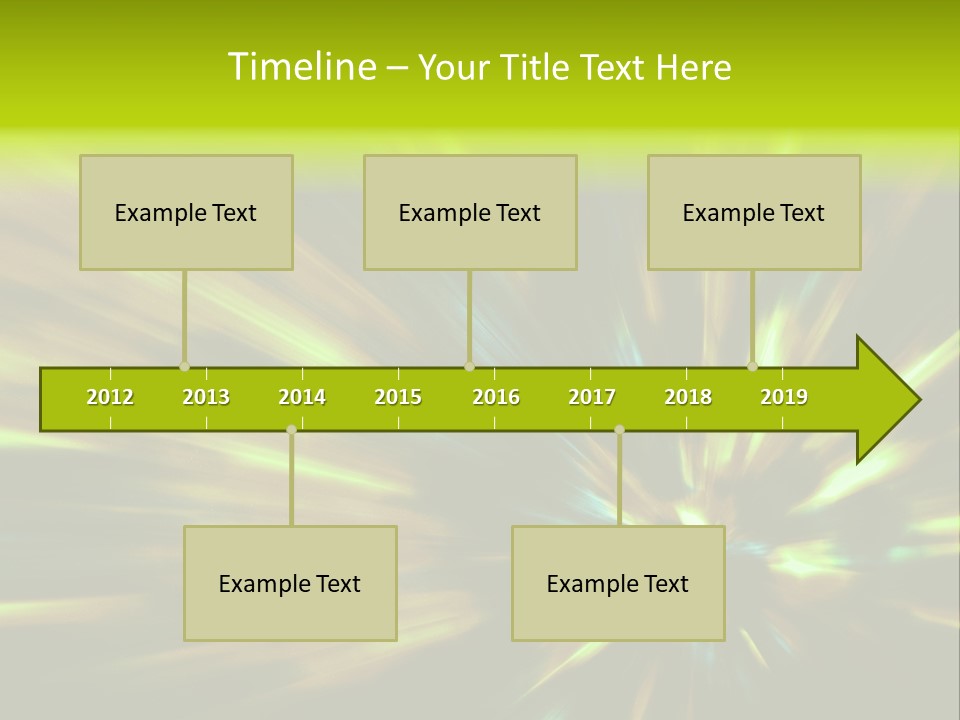 Timeline – Your Title Text Here

Example Text

Example Text

Example Text

2012 2013 2014 2015 2016 2017 2018 2019

Example Text

Example Text